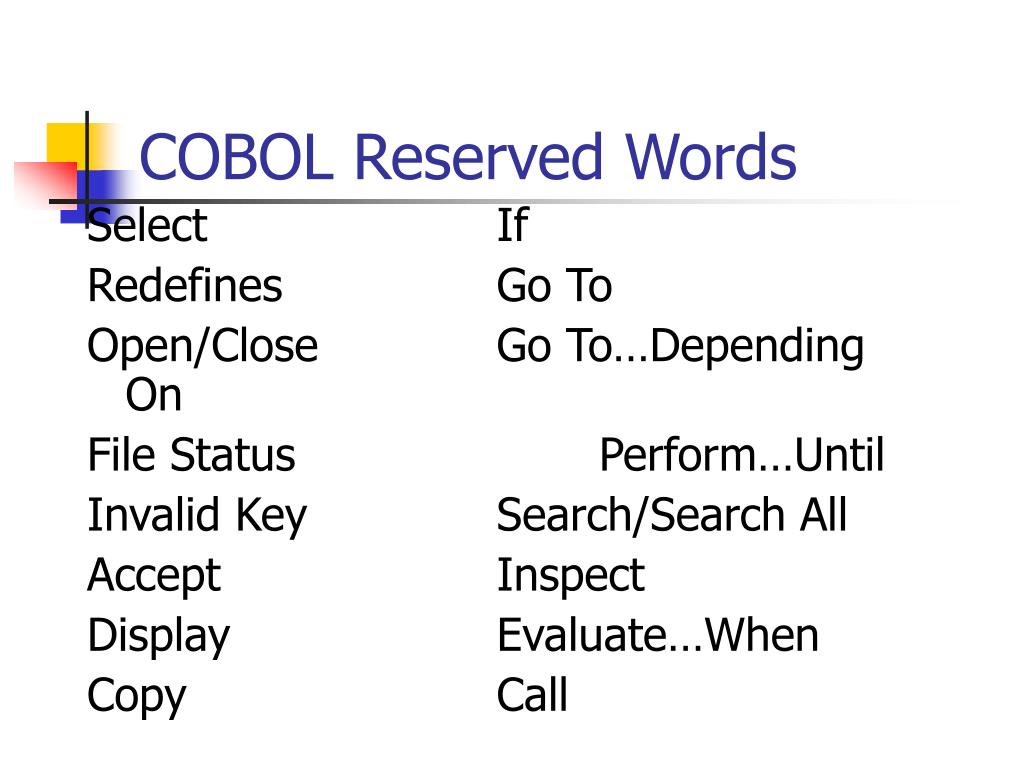 COBOL Reserved Words

Select If
Redefines Go To
Open/Close Go To…Depending On
File Status Perform…Until
Invalid Key Search/Search All
Accept Inspect
Display Evaluate…When
Copy Call